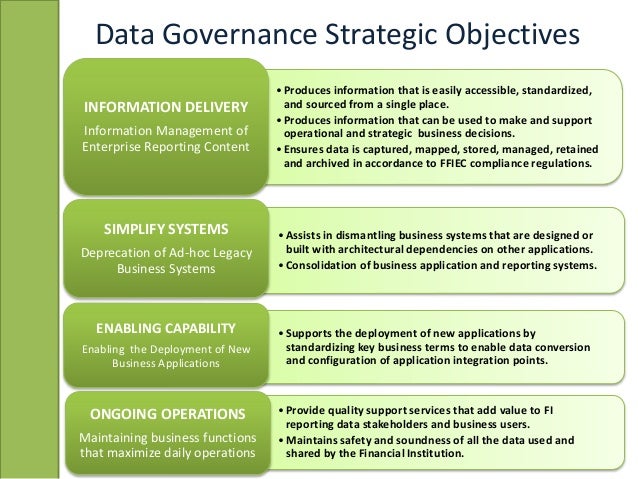 Data Governance Strategic Objectives

INFORMATION DELIVERY
Information Management of Enterprise Reporting Content

• Produces information that is easily accessible, standardized, and sourced from a single place.
• Produces information that can be used to make and support operational and strategic business decisions.
• Ensures data is captured, mapped, stored, managed, retained and archived in accordance to FFIEC compliance regulations.

SIMPLIFY SYSTEMS
Deprecation of Ad-hoc Legacy Business Systems

• Assists in dismantling business systems that are designed or built with architectural dependencies on other applications.
• Consolidation of business application and reporting systems.

ENABLING CAPABILITY
Enabling the Deployment of New Business Applications

• Supports the deployment of new applications by standardizing key business terms to enable data conversion and configuration of application integration points.

ONGOING OPERATIONS
Maintaining business functions that maximize daily operations

• Provide quality support services that add value to FI reporting data stakeholders and business users.
• Maintains safety and soundness of all the data used and shared by the Financial Institution.